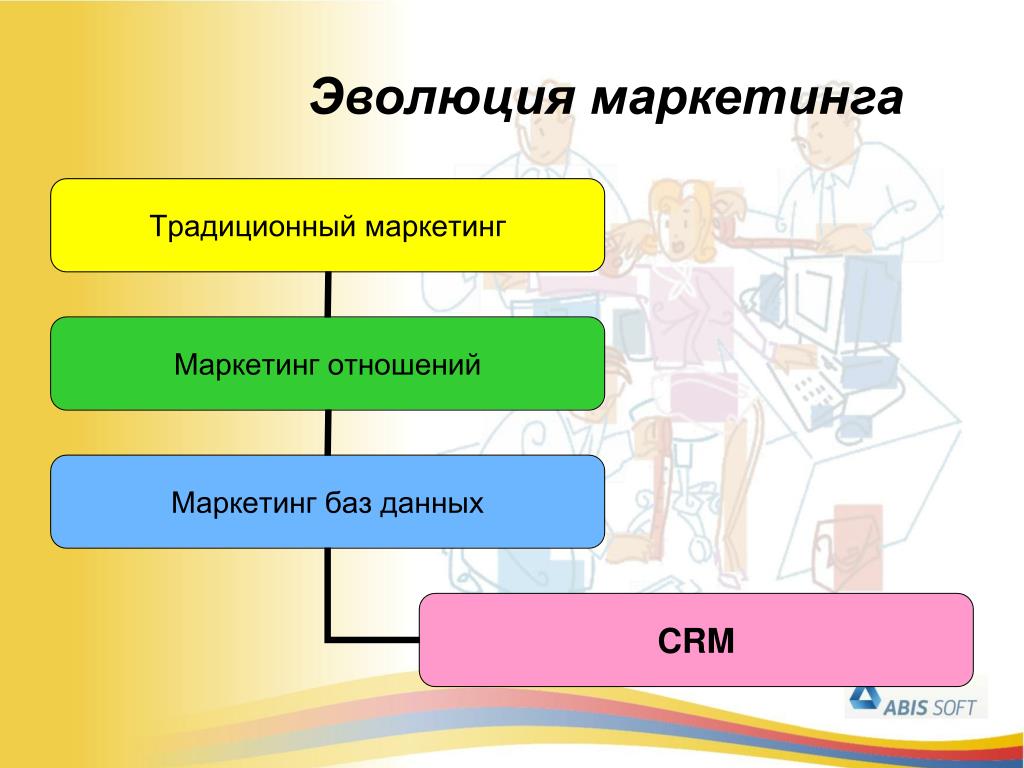 Эволюция маркетинга

Традиционный маркетинг

Маркетинг отношений

Маркетинг баз данных

CRM

ABIS SOFT